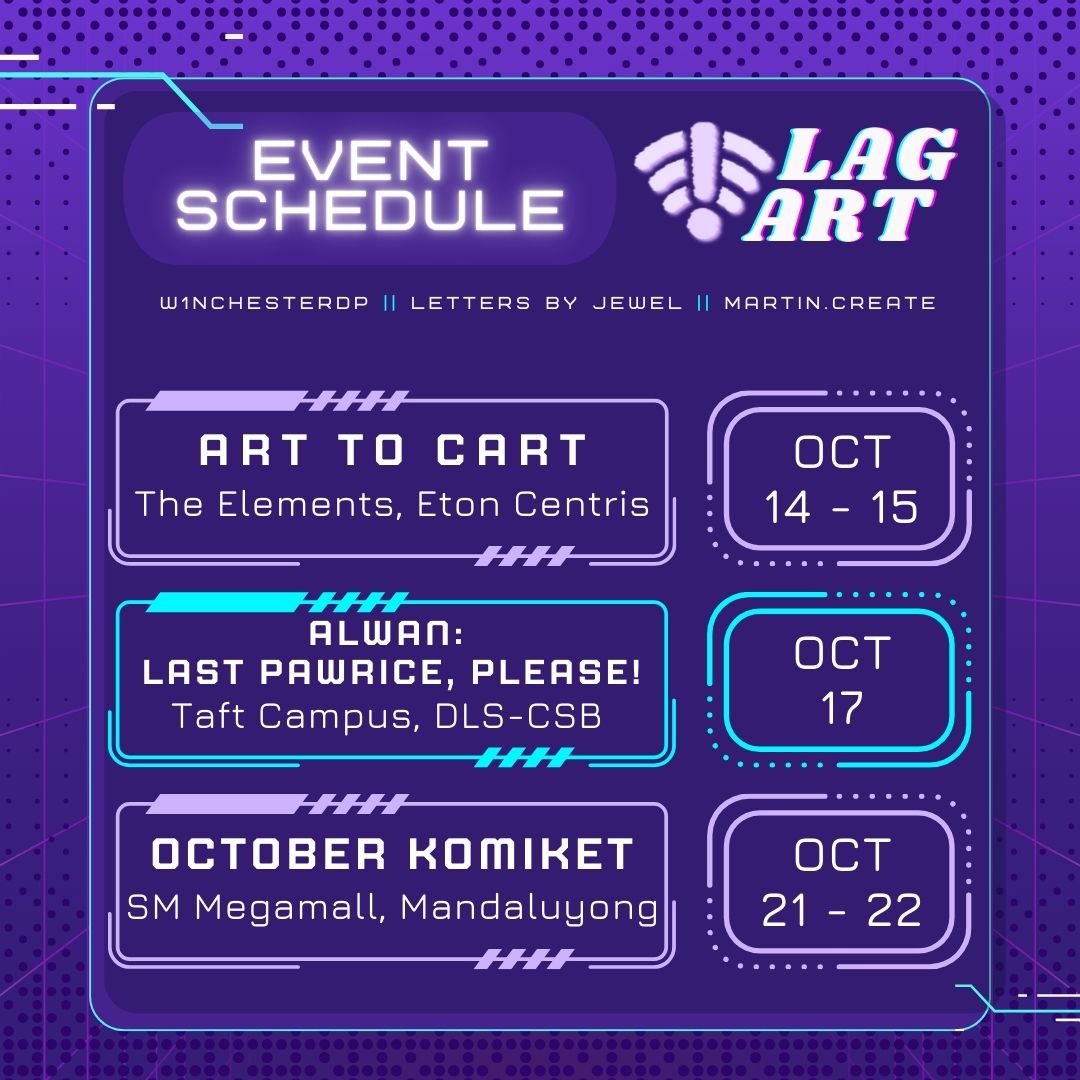 EVENT SCHEDULE

LAG ART

W1NCHESTERDP || LETTERS BY JEWEL || MARTIN.CREATE

ART TO CART
The Elements, Eton Centris

OCT
14 - 15

ALWAN:
LAST PAWRICE, PLEASE!
Taft Campus, DLS-CSB

OCT
17

OCTOBER KOMIKET
SM Megamall, Mandaluyong

OCT
21 - 22